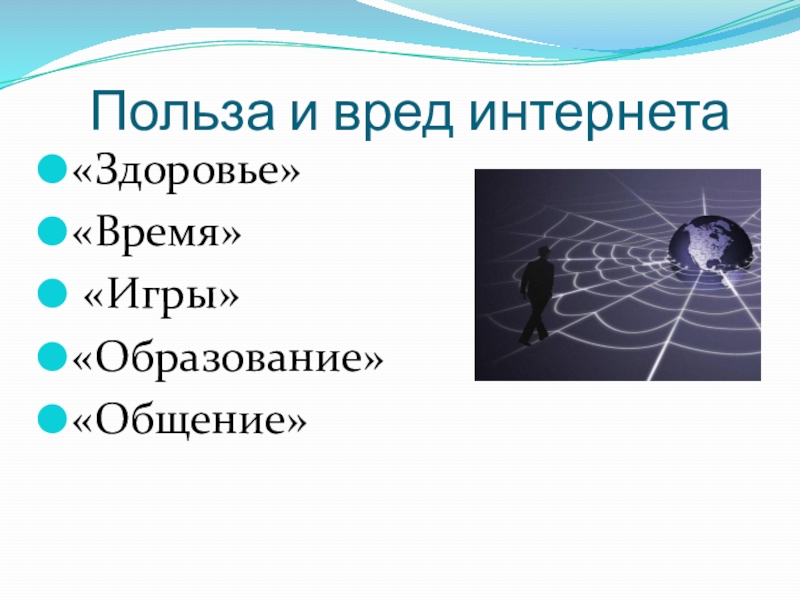 Польза и вред интернета

«Здоровье»

«Время»

«Игры»

«Образование»

«Общение»